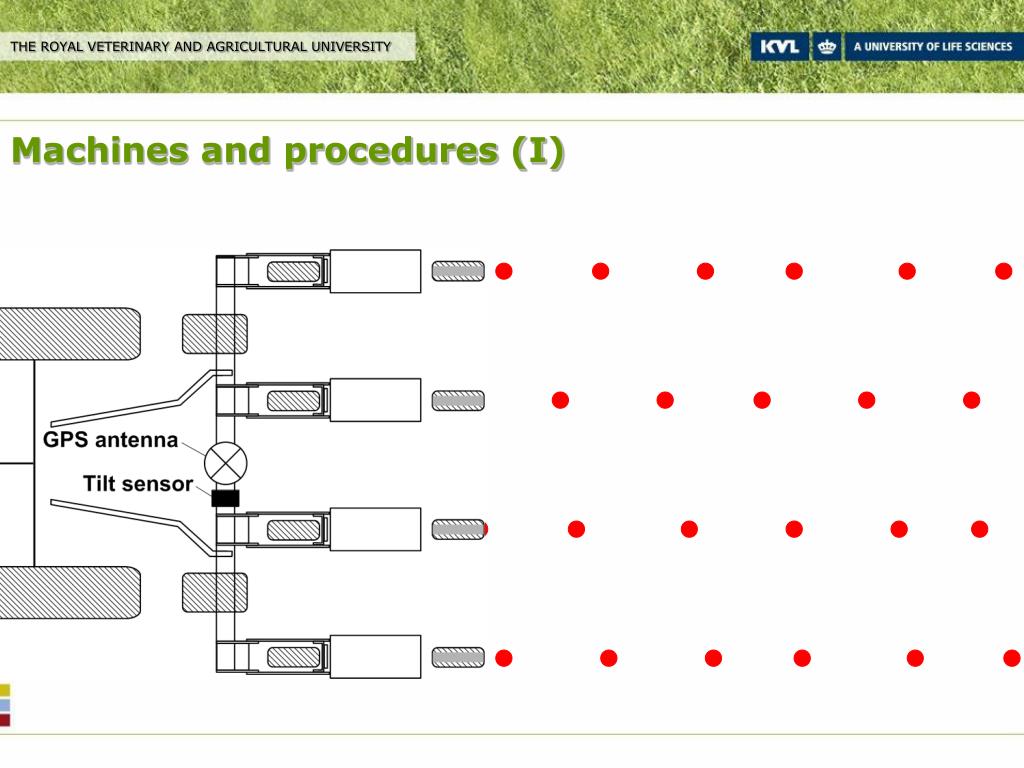 THE ROYAL VETERINARY AND AGRICULTURAL UNIVERSITY

KVL A UNIVERSITY OF LIFE SCIENCES

Machines and procedures (I)

GPS antenna

Tilt sensor